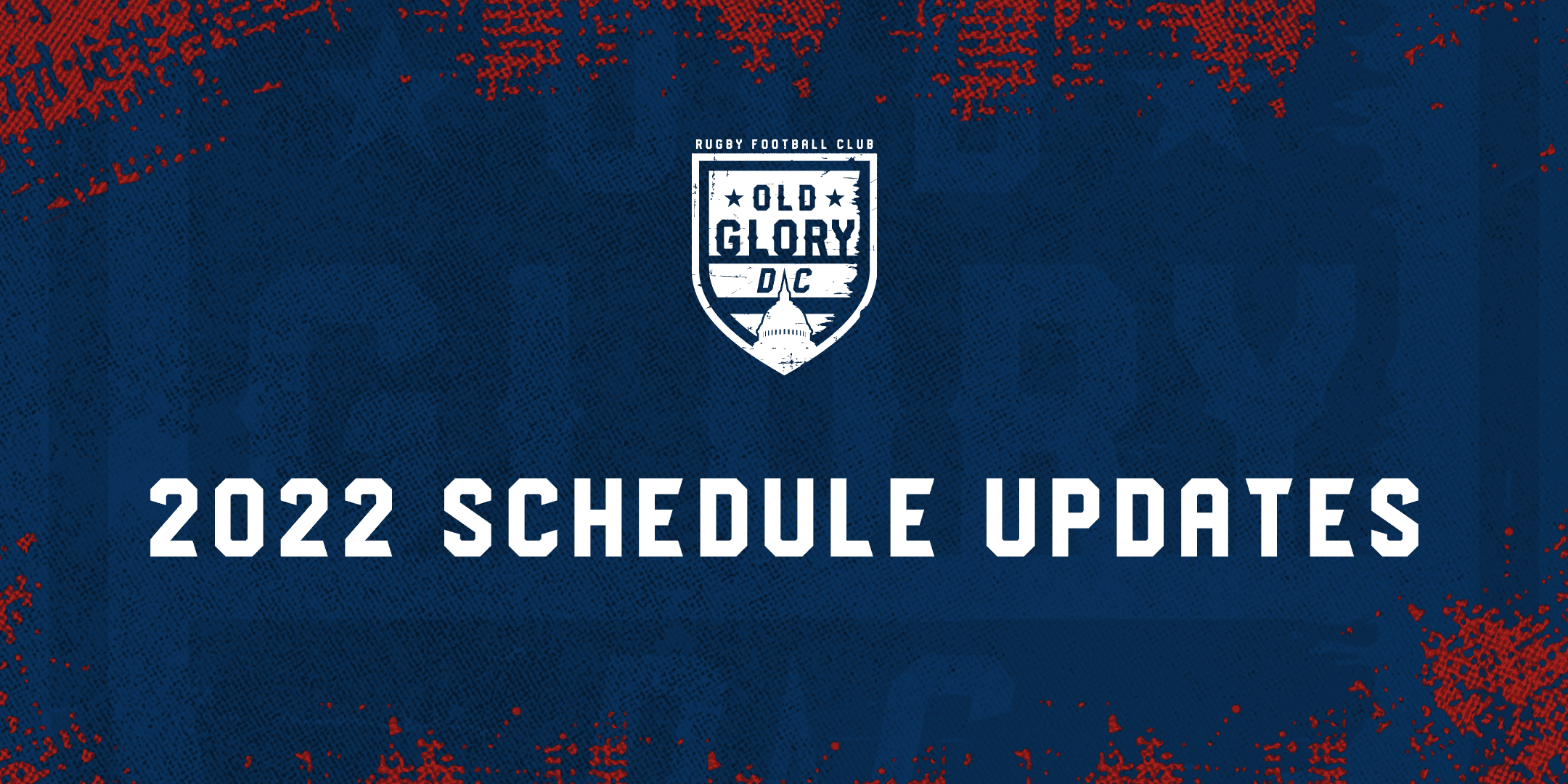 RUGBY FOOTBALL CLUB
OLD
GLORY
DC

2022 SCHEDULE UPDATES